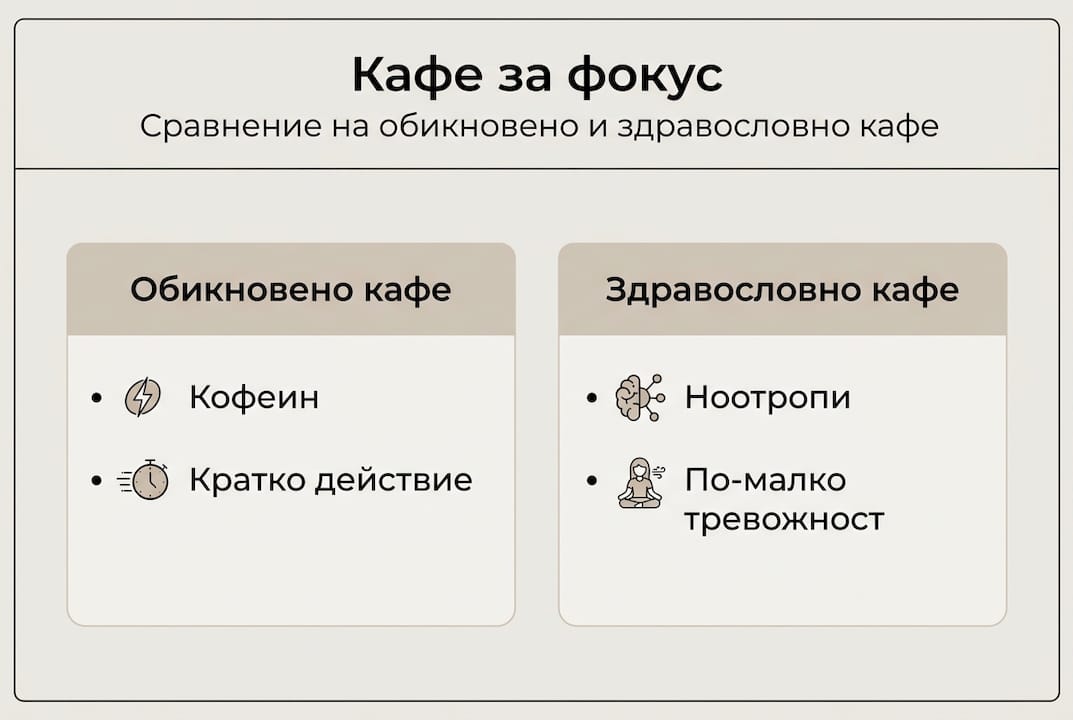 Кафе за фокус
Сравнение на обикновено и здравословно кафе

Обикновено кафе

• Кофеин
• Кратко действие

Здравословно кафе

• Ноотропи
• По-малко тревожност